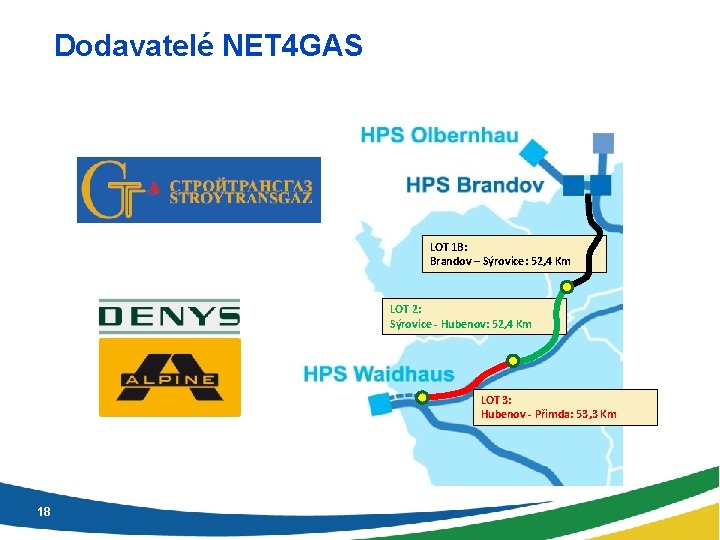 Dodavatelé NET4GAS

GT СТРОЙТРАНСГАЗ STROYTRANSGAZ

DENYS

ALPINE

HPS Olbernhau

HPS Brandov

LOT 1B:
Brandov – Sýrovice: 52,4 Km

LOT 2:
Sýrovice - Hubenov: 52,4 Km

HPS Waidhaus

LOT 3:
Hubenov - Přimda: 53,3 Km

18